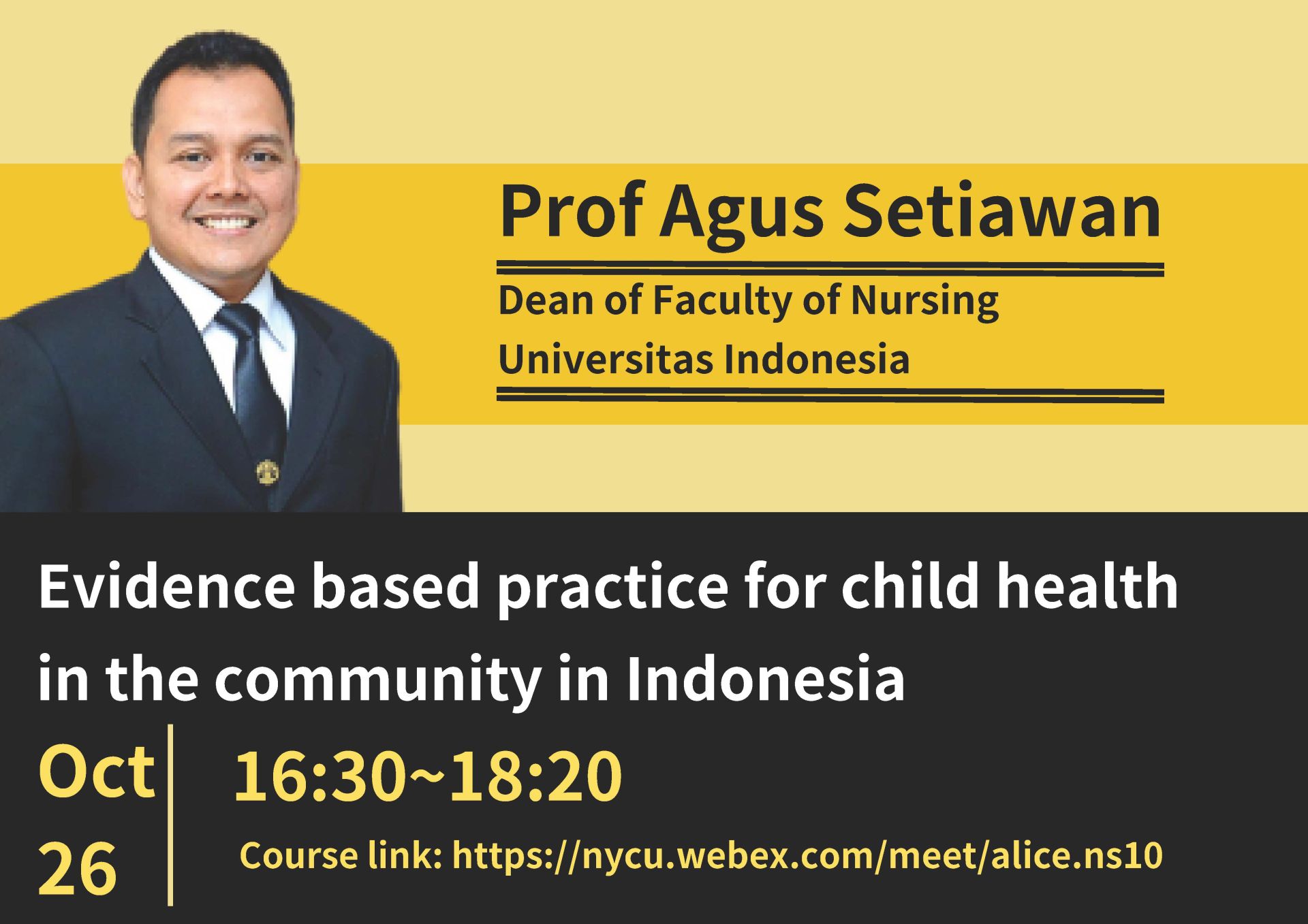 Prof Agus Setiawan

Dean of Faculty of Nursing
Universitas Indonesia

Evidence based practice for child health in the community in Indonesia

Oct 26

16:30~18:20

Course link: https://nycu.webex.com/meet/alice.ns10